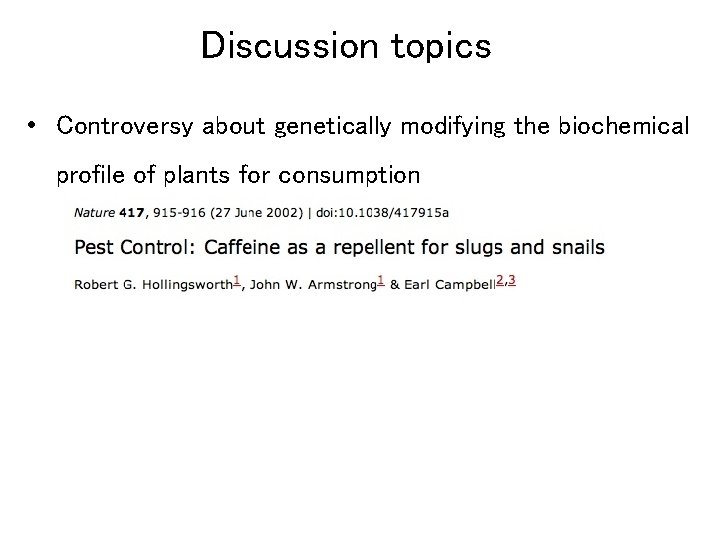 Discussion topics

• Controversy about genetically modifying the biochemical profile of plants for consumption

Nature 417, 915-916 (27 June 2002) | doi:10.1038/417915a

Pest Control: Caffeine as a repellent for slugs and snails

Robert G. Hollingsworth$^{1}$, John W. Armstrong$^{1}$ & Earl Campbell$^{2,3}$